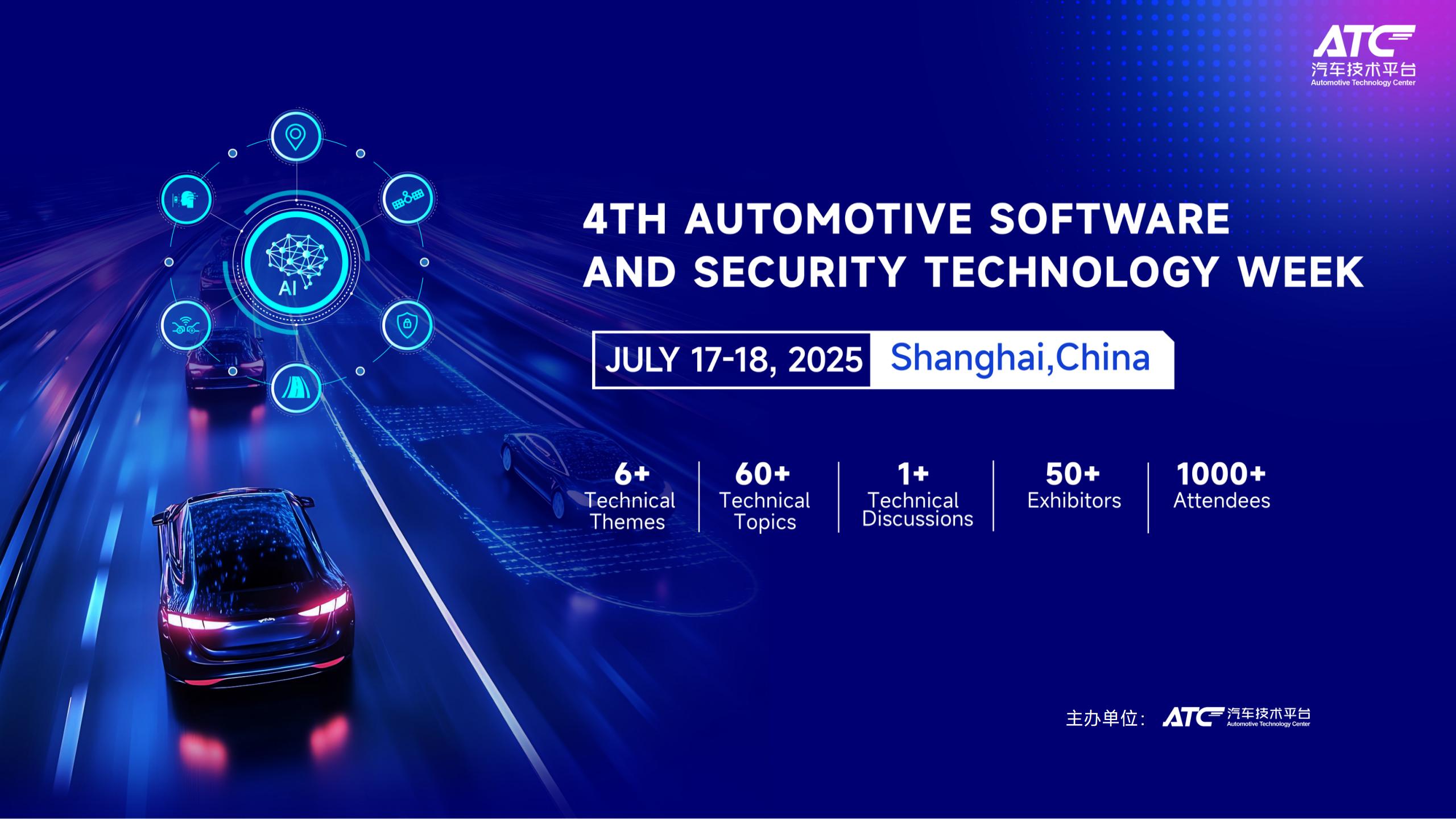 ATC
汽车技术平台
Automotive Technology Center

AI

4TH AUTOMOTIVE SOFTWARE AND SECURITY TECHNOLOGY WEEK

JULY 17-18, 2025 Shanghai,China

6+ Technical Themes

60+ Technical Topics

1+ Technical Discussions

50+ Exhibitors

1000+ Attendees

主办单位: ATC 汽车技术平台 Automotive Technology Center